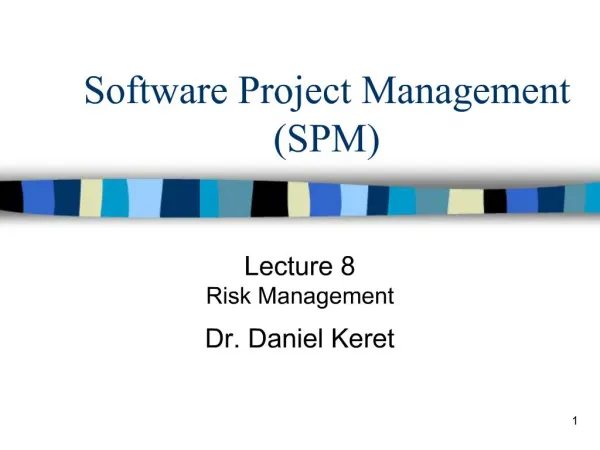 Software Project Management (SPM)

Lecture 8
Risk Management

Dr. Daniel Keret

1